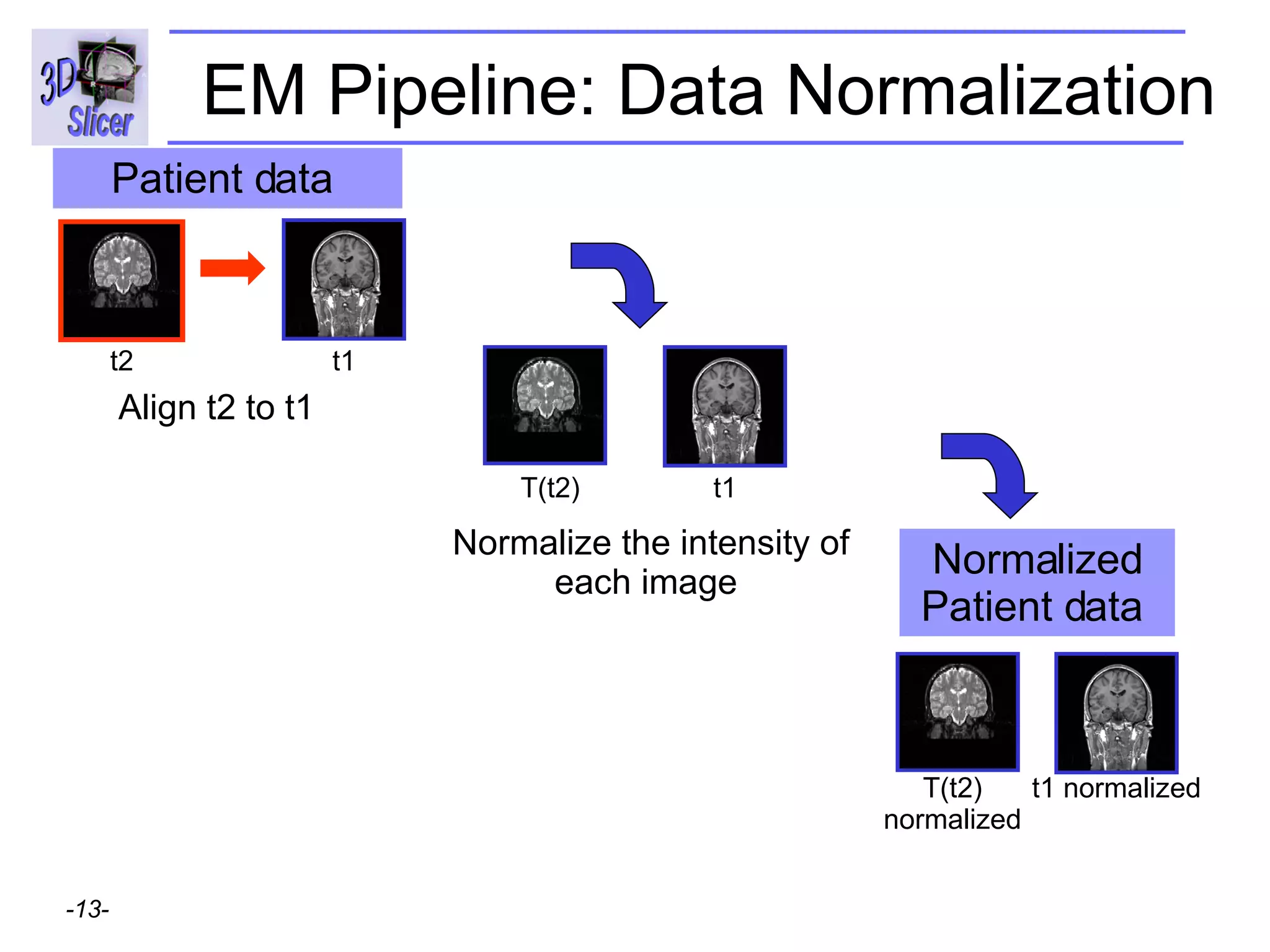 3D Slicer

EM Pipeline: Data Normalization

Patient data

t2

t1

Align t2 to t1

T(t2)

t1

Normalize the intensity of each image

Normalized Patient data

T(t2) normalized

t1 normalized

-13-